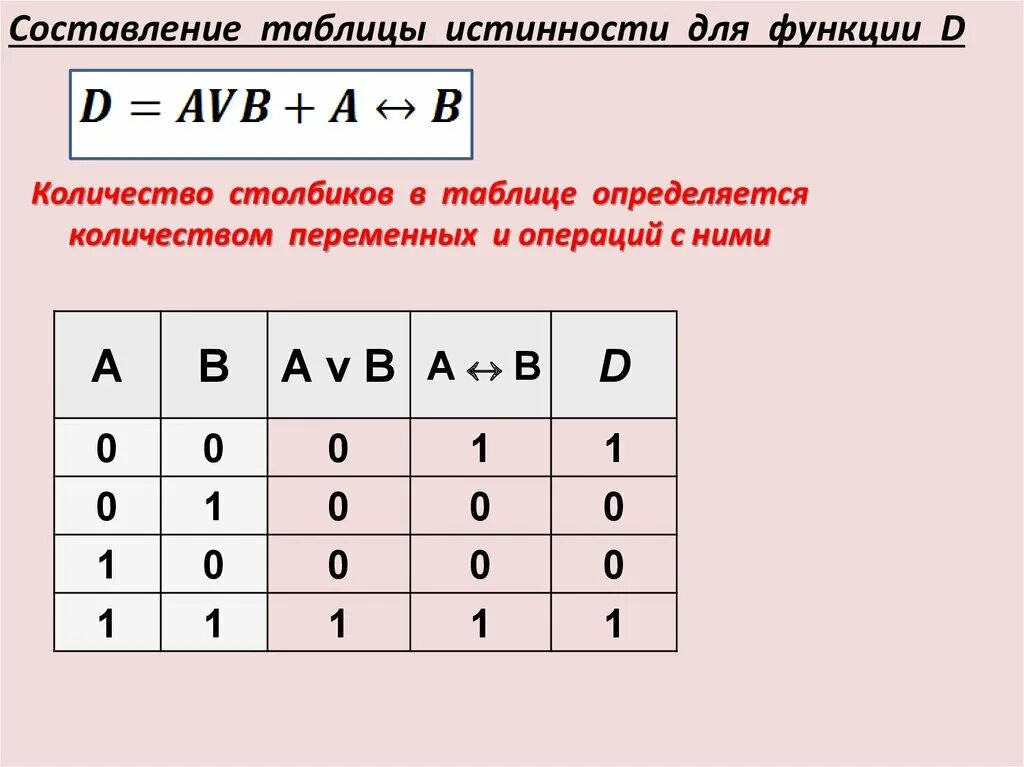 Составление таблицы истинности для функции D

$D = AVB + A \leftrightarrow B$

Количество столбиков в таблице определяется количеством переменных и операций с ними

| A | B | A v B | A $\leftrightarrow$ B | D |
|---|---|---|---|---|
| 0 | 0 | 0 | 1 | 1 |
| 0 | 1 | 0 | 0 | 0 |
| 1 | 0 | 0 | 0 | 0 |
| 1 | 1 | 1 | 1 | 1 |